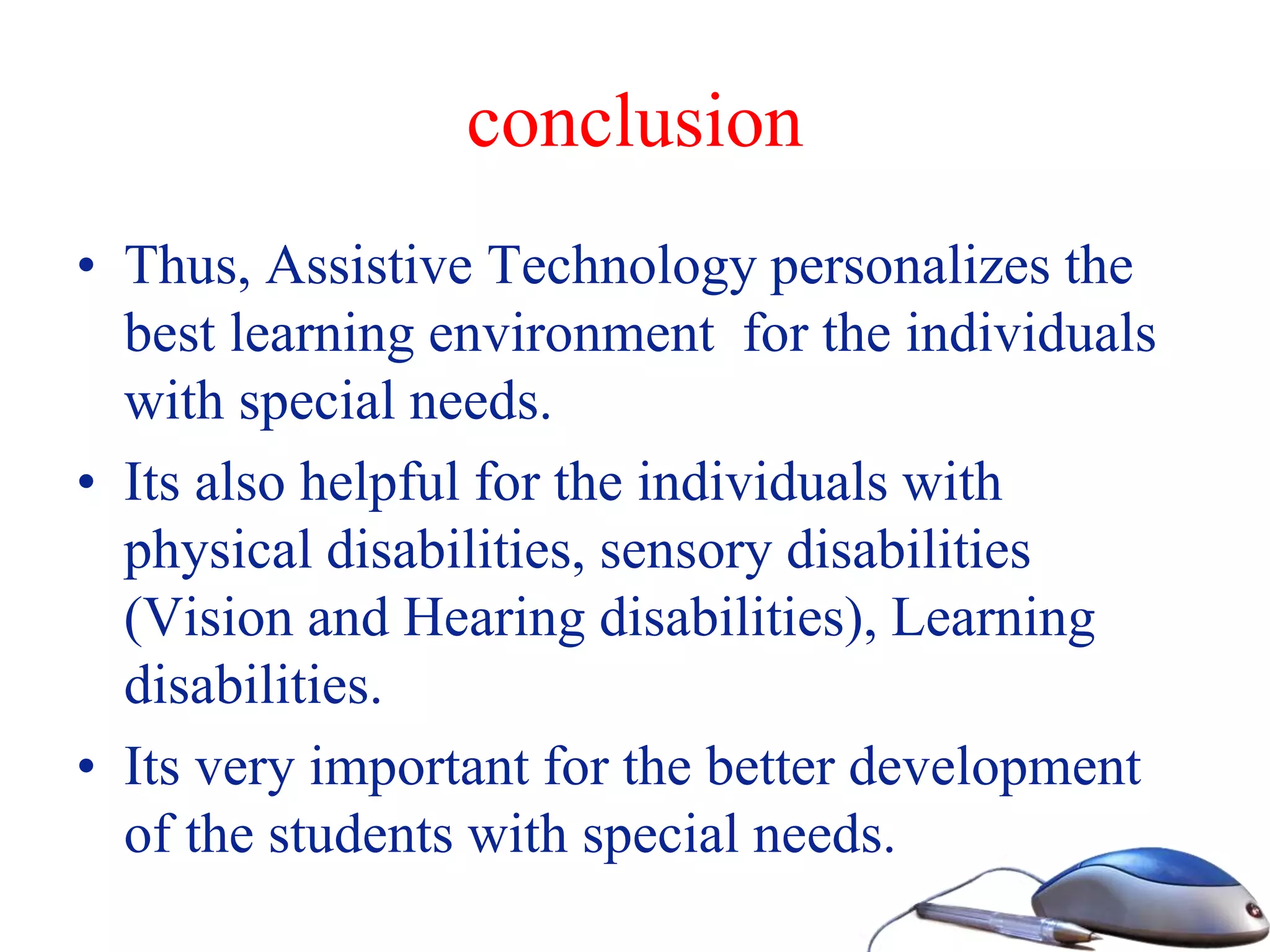 conclusion

• Thus, Assistive Technology personalizes the best learning environment for the individuals with special needs.

• Its also helpful for the individuals with physical disabilities, sensory disabilities (Vision and Hearing disabilities), Learning disabilities.

• Its very important for the better development of the students with special needs.